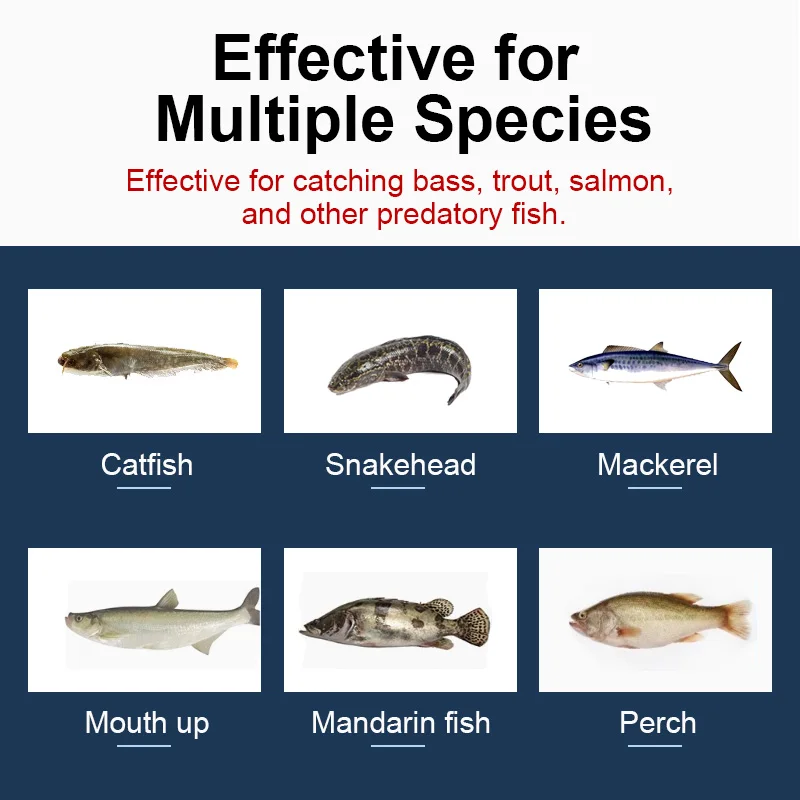 Effective for Multiple Species

Effective for catching bass, trout, salmon, and other predatory fish.

Catfish

Snakehead

Mackerel

Mouth up

Mandarin fish

Perch